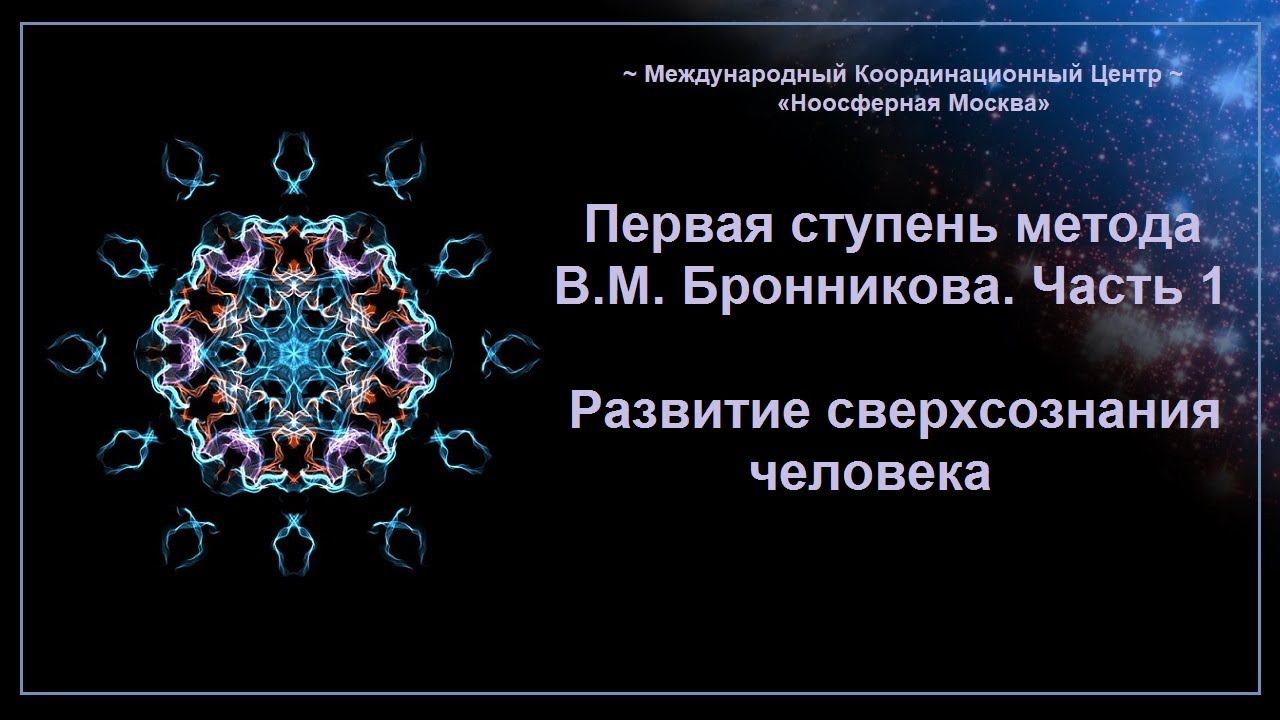 ~ Международный Координационный Центр ~
«Ноосферная Москва»

Первая ступень метода В.М. Бронникова. Часть 1

Развитие сверхсознания человека